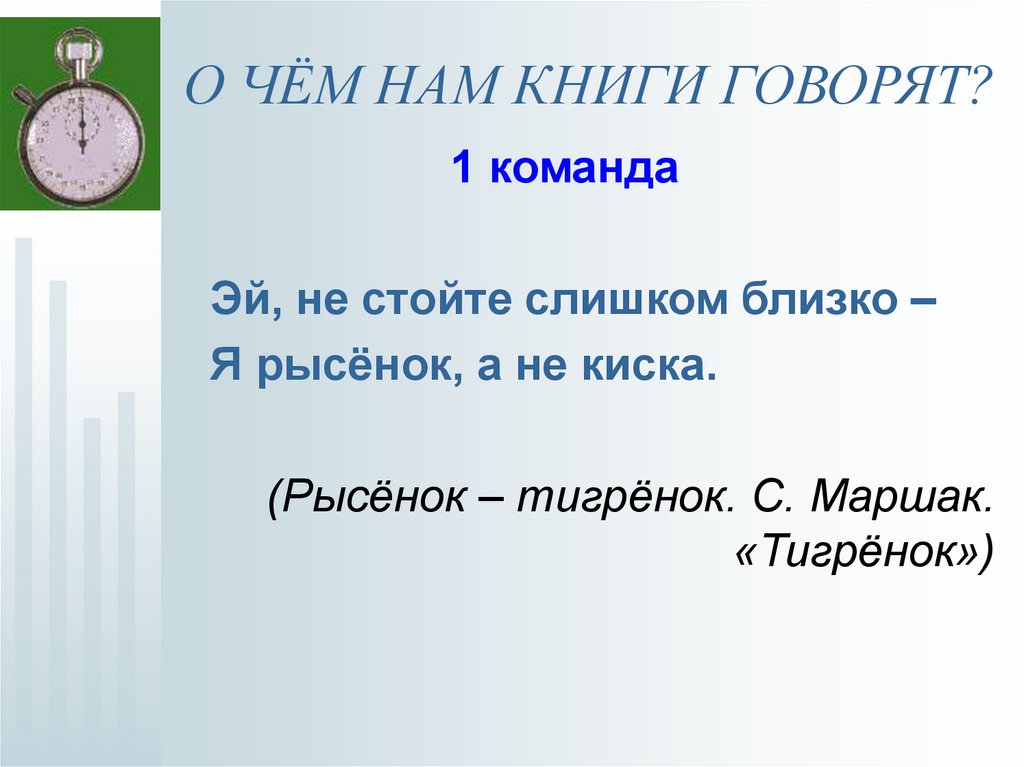 О ЧЁМ НАМ КНИГИ ГОВОРЯТ?

1 команда

Эй, не стойте слишком близко –
Я рысёнок, а не киска.

(Рысёнок – тигрёнок. С. Маршак. «Тигрёнок»)